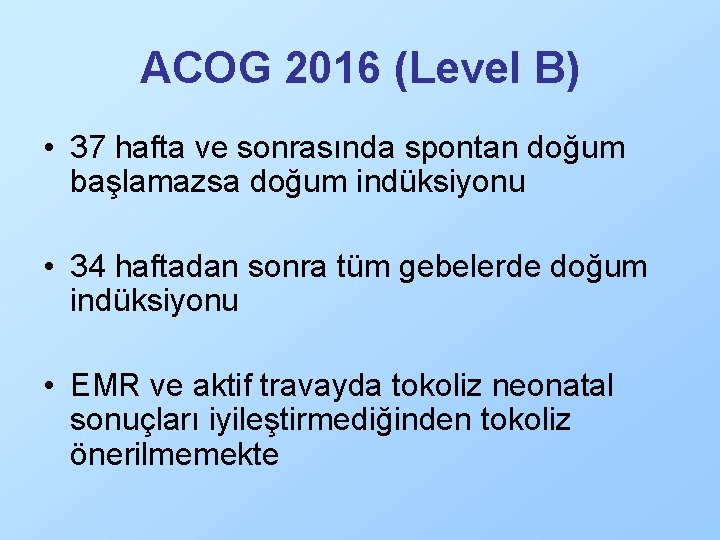 ACOG 2016 (Level B)

• 37 hafta ve sonrasında spontan doğum başlamazsa doğum indüksiyonu

• 34 haftadan sonra tüm gebelerde doğum indüksiyonu

• EMR ve aktif travayda tokoliz neonatal sonuçları iyileştirmediğinden tokoliz önerilmemekte